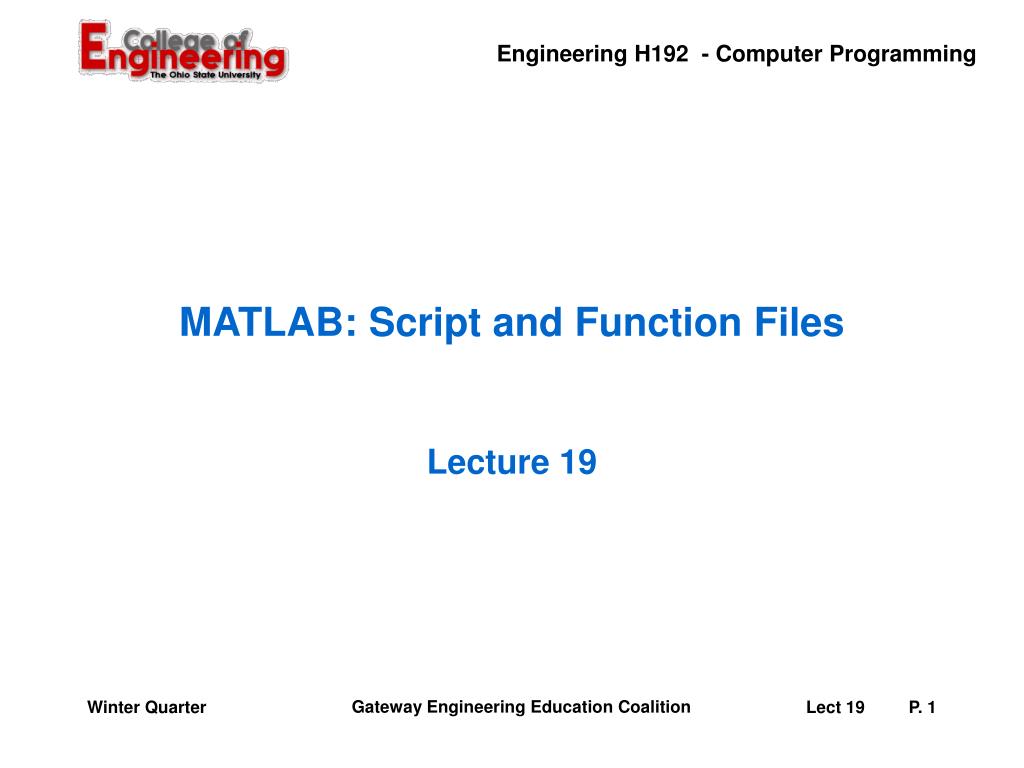 College of Engineering
The Ohio State University

Engineering H192 - Computer Programming

MATLAB: Script and Function Files

Lecture 19

Winter Quarter

Gateway Engineering Education Coalition

Lect 19

P. 1